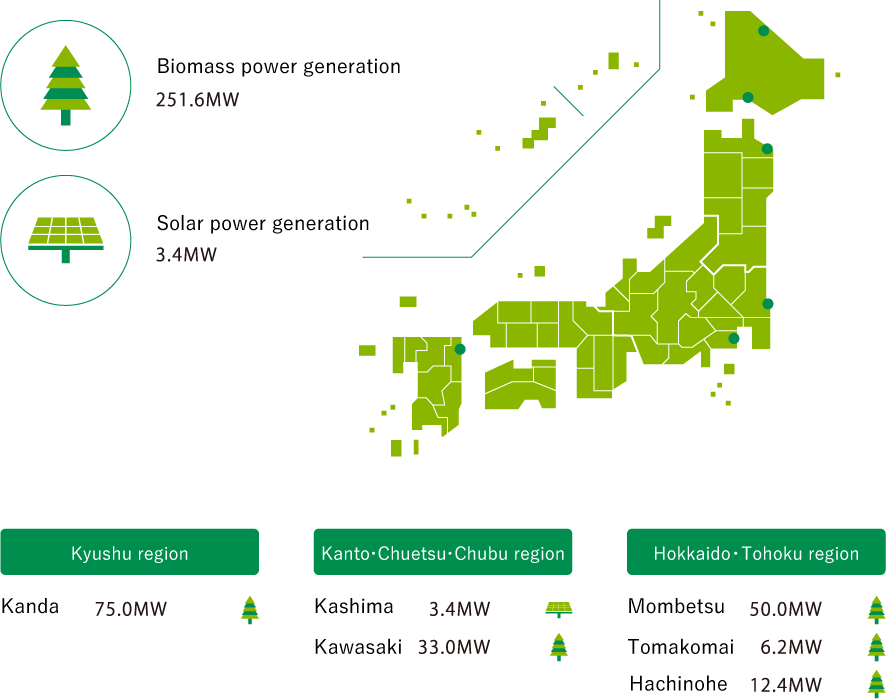 Biomass power generation
251.6MW

Solar power generation
3.4MW

Kyushu region

Kanda 75.0MW

Kanto･Chuetsu･Chubu region

Kashima 3.4MW

Kawasaki 33.0MW

Hokkaido･Tohoku region

Mombetsu 50.0MW

Tomakomai 6.2MW

Hachinohe 12.4MW